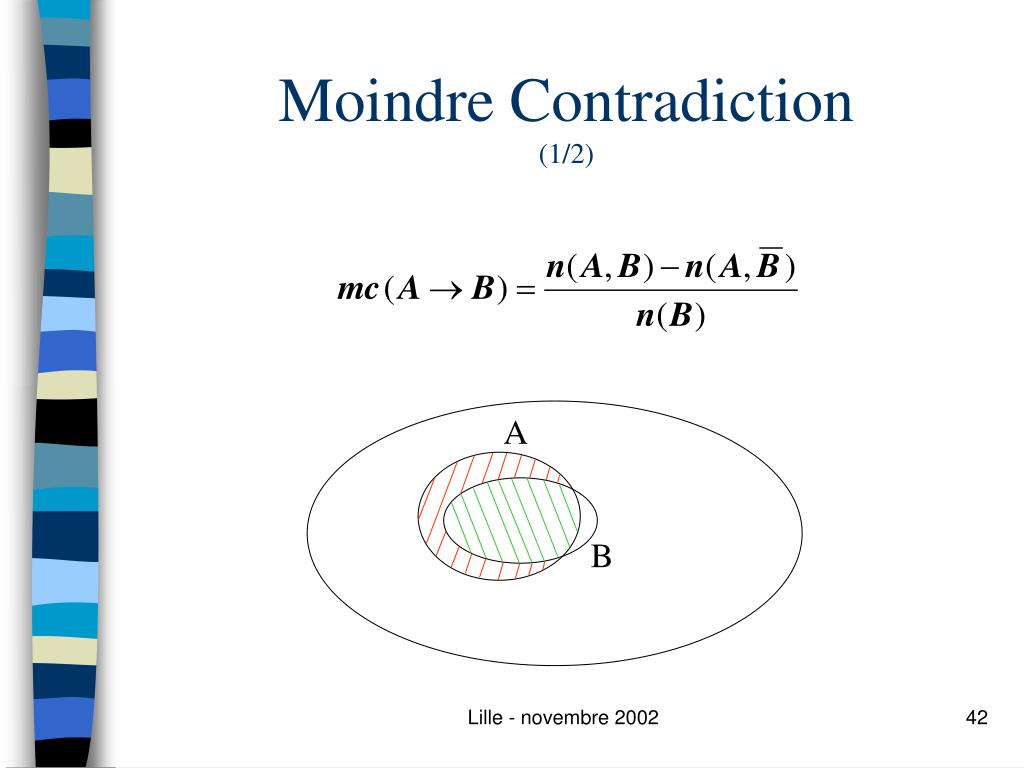 Moindre Contradiction
(1/2)

$mc(A \rightarrow B) = \frac{n(A,B) - n(A,\overline{B})}{n(B)}$

A

B

Lille - novembre 2002

42